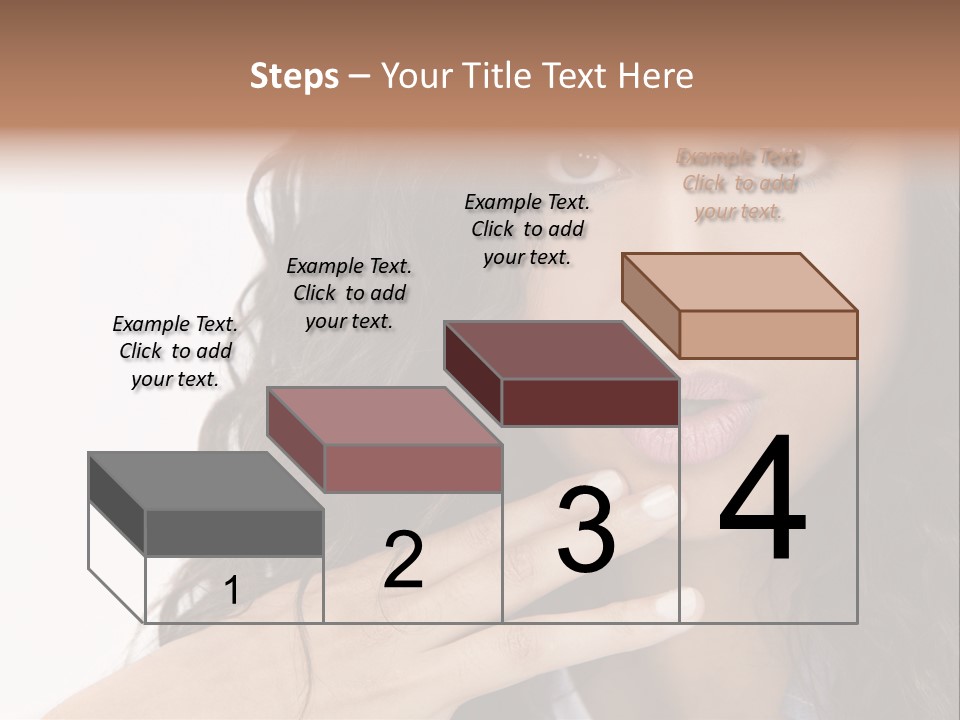 Steps – Your Title Text Here

Example Text. Click to add your text.

Example Text. Click to add your text.

Example Text. Click to add your text.

Example Text. Click to add your text.

1

2

3

4